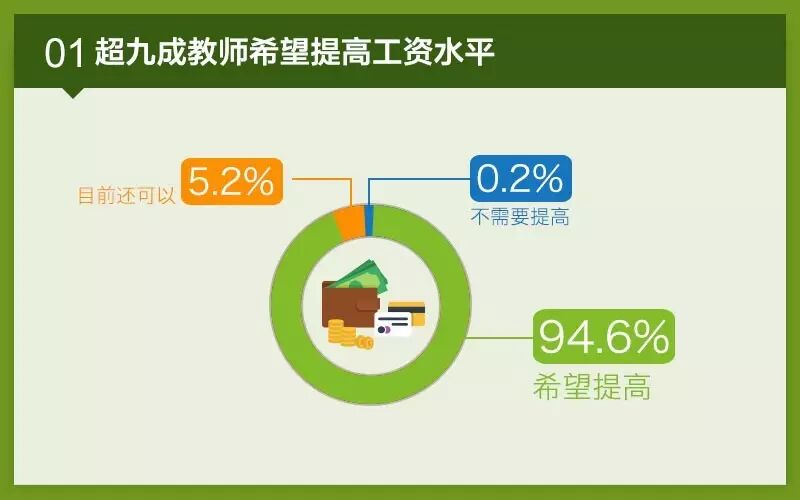 01 超九成教师希望提高工资水平

目前还可以 5.2%

0.2%
不需要提高

94.6%
希望提高